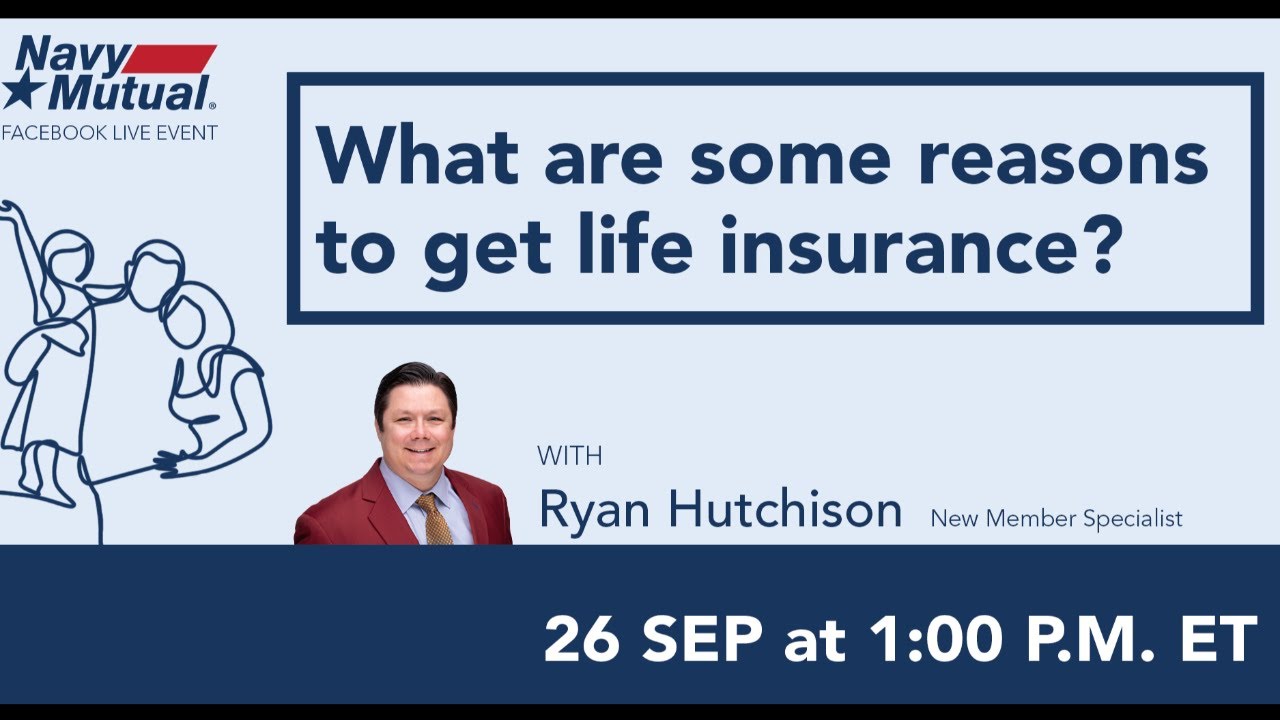 Navy Mutual®
FACEBOOK LIVE EVENT

What are some reasons to get life insurance?

WITH
Ryan Hutchison New Member Specialist

26 SEP at 1:00 P.M. ET